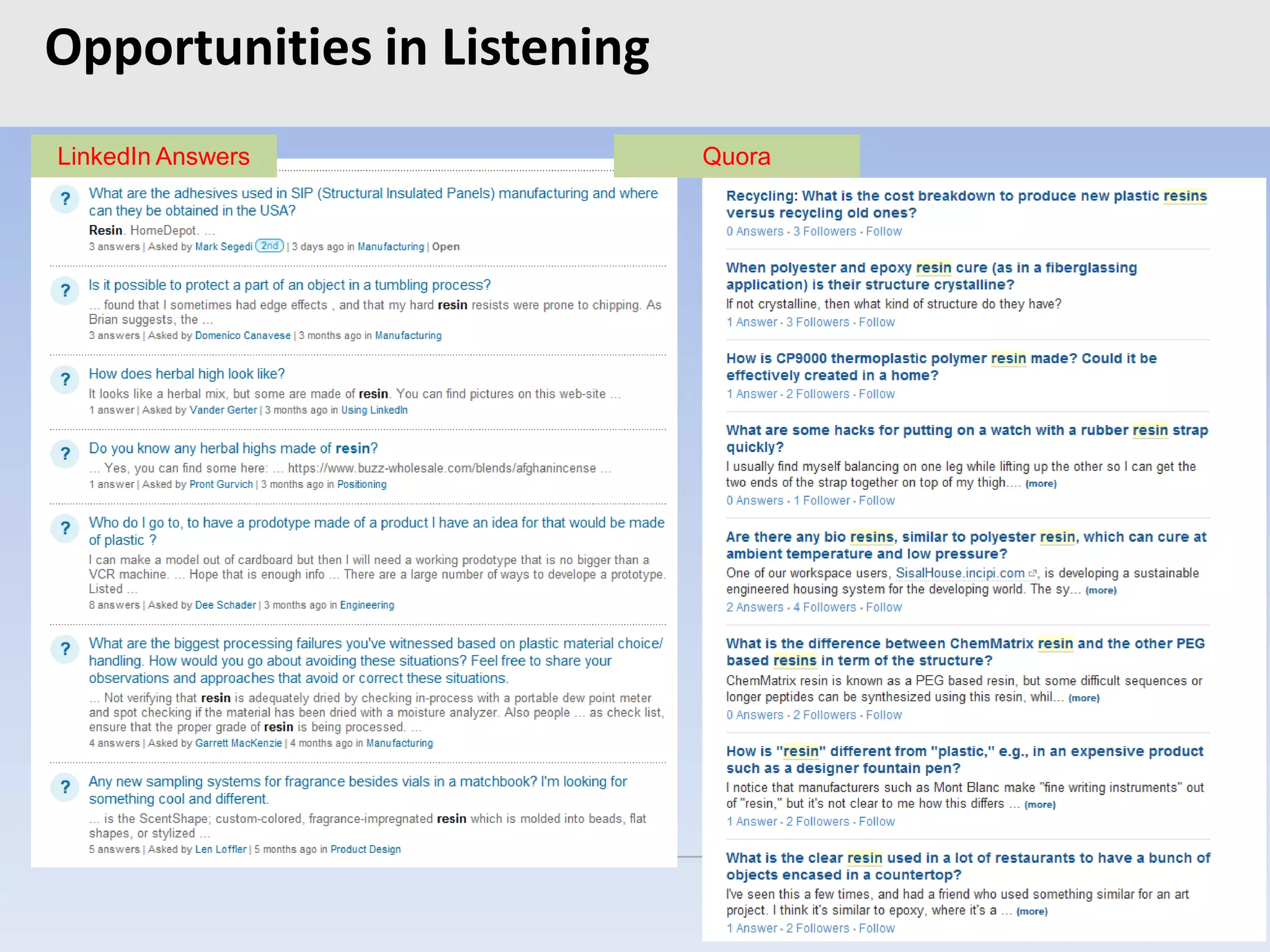 Opportunities in Listening

LinkedIn Answers

?

What are the adhesives used in SIP (Structural Insulated Panels) manufacturing and where can they be obtained in the USA?

Resin. HomeDepot. ...

3 answers | Asked by Mark Segedi 2nd | 3 days ago in Manufacturing | Open

?

Is it possible to protect a part of an object in a tumbling process?

... found that I sometimes had edge effects , and that my hard resin resists were prone to chipping. As Brian suggests, the ...

3 answers | Asked by Domenico Canavese | 3 months ago in Manufacturing

?

How does herbal high look like?

It looks like a herbal mix, but some are made of resin. You can find pictures on this web-site ...

1 answer | Asked by Vander Gerter | 3 months ago in Using LinkedIn

?

Do you know any herbal highs made of resin?

... Yes, you can find some here: ... https://www.buzz-wholesale.com/blends/afghanincense ...

1 answer | Asked by Pront Gurvich | 3 months ago in Positioning

?

Who do I go to, to have a prodotype made of a product I have an idea for that would be made of plastic ?

I can make a model out of cardboard but then I will need a working prodotype that is no bigger than a VCR machine. ... Hope that is enough info ... There are a large number of ways to develope a prototype. Listed ...

8 answers | Asked by Dee Schader | 3 months ago in Engineering

?

What are the biggest processing failures you've witnessed based on plastic material choice/ handling. How would you go about avoiding these situations? Feel free to share your observations and approaches that avoid or correct these situations.

... Not verifying that resin is adequately dried by checking in-process with a portable dew point meter and spot checking if the material has been dried with a moisture analyzer. Also people ... as check list, ensure that the proper grade of resin is being processed. ...

4 answers | Asked by Garrett MacKenzie | 4 months ago in Manufacturing

?

Any new sampling systems for fragrance besides vials in a matchbook? I'm looking for something cool and different.

... is the ScentShape; custom-colored, fragrance-impregnated resin which is molded into beads, flat shapes, or stylized ...

5 answers | Asked by Len Loffler | 5 months ago in Product Design

Quora

Recycling: What is the cost breakdown to produce new plastic resins versus recycling old ones?

0 Answers · 3 Followers · Follow

When polyester and epoxy resin cure (as in a fiberglassing application) is their structure crystalline?

If not crystalline, then what kind of structure do they have?

1 Answer · 3 Followers · Follow

How is CP9000 thermoplastic polymer resin made? Could it be effectively created in a home?

1 Answer · 2 Followers · Follow

What are some hacks for putting on a watch with a rubber resin strap quickly?

I usually find myself balancing on one leg while lifting up the other so I can get the two ends of the strap together on top of my thigh.... (more)

0 Answers · 1 Follower · Follow

Are there any bio resins, similar to polyester resin, which can cure at ambient temperature and low pressure?

One of our workspace users, SisalHouse.incipi.com, is developing a sustainable engineered housing system for the developing world. The sy... (more)

2 Answers · 4 Followers · Follow

What is the difference between ChemMatrix resin and the other PEG based resins in term of the structure?

ChemMatrix resin is known as a PEG based resin, but some difficult sequences or longer peptides can be synthesized using this resin, whil... (more)

0 Answers · 2 Followers · Follow

How is "resin" different from "plastic," e.g., in an expensive product such as a designer fountain pen?

I notice that manufacturers such as Mont Blanc make "fine writing instruments" out of "resin," but it's not clear to me how this differs ... (more)

1 Answer · 2 Followers · Follow

What is the clear resin used in a lot of restaurants to have a bunch of objects encased in a countertop?

I've seen this a few times, and had a friend who used something similar for an art project. I think it's similar to epoxy, where it's a ... (more)

1 Answer · 2 Followers · Follow